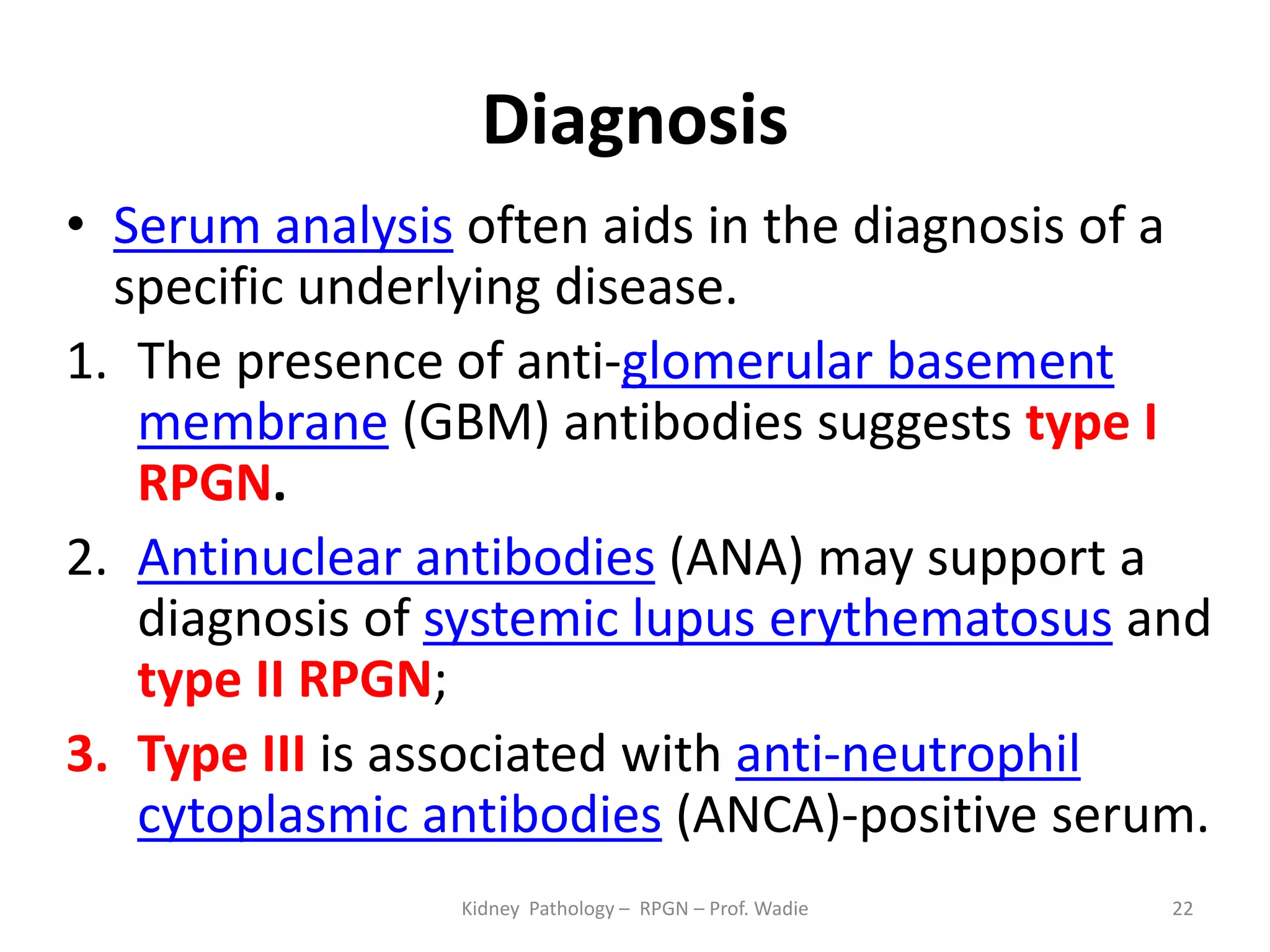 Diagnosis

• Serum analysis often aids in the diagnosis of a specific underlying disease.

1. The presence of anti-glomerular basement membrane (GBM) antibodies suggests type I RPGN.

2. Antinuclear antibodies (ANA) may support a diagnosis of systemic lupus erythematosus and type II RPGN;

3. Type III is associated with anti-neutrophil cytoplasmic antibodies (ANCA)-positive serum.

Kidney Pathology – RPGN – Prof. Wadie

22